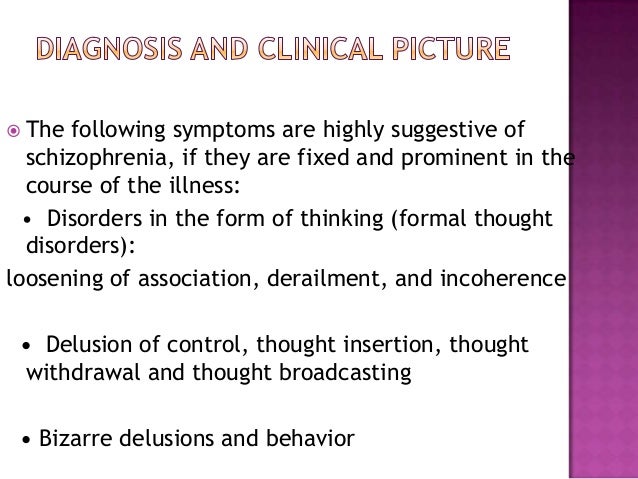 DIAGNOSIS AND CLINICAL PICTURE

The following symptoms are highly suggestive of schizophrenia, if they are fixed and prominent in the course of the illness:

• Disorders in the form of thinking (formal thought disorders):

loosening of association, derailment, and incoherence

• Delusion of control, thought insertion, thought withdrawal and thought broadcasting

• Bizarre delusions and behavior